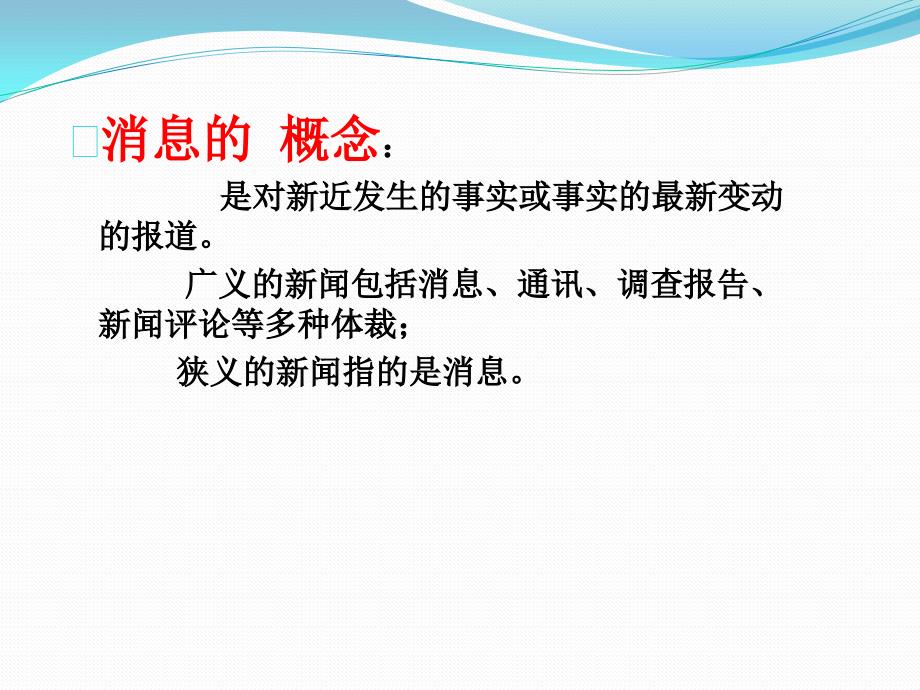 □消息的 概念：

是对新近发生的事实或事实的最新变动的报道。

广义的新闻包括消息、通讯、调查报告、新闻评论等多种体裁；

狭义的新闻指的是消息。